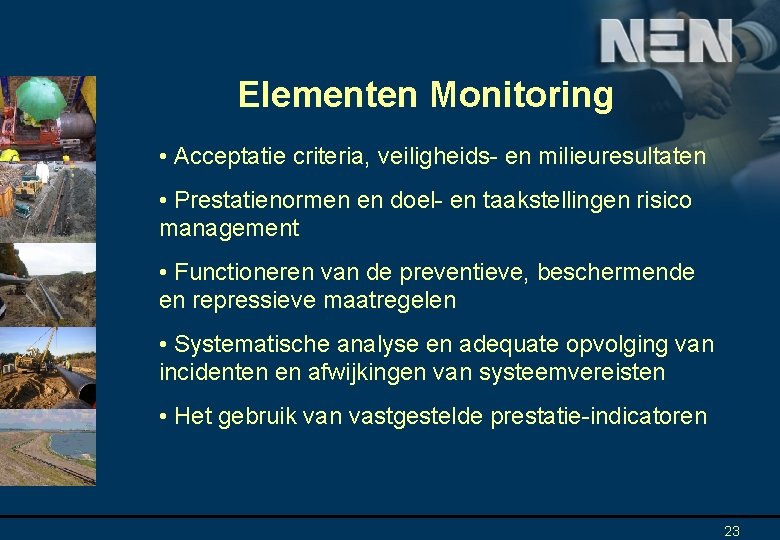 NEN

Elementen Monitoring

• Acceptatie criteria, veiligheids- en milieuresultaten

• Prestatienormen en doel- en taakstellingen risico management

• Functioneren van de preventieve, beschermende en repressieve maatregelen

• Systematische analyse en adequate opvolging van incidenten en afwijkingen van systeemvereisten

• Het gebruik van vastgestelde prestatie-indicatoren

23